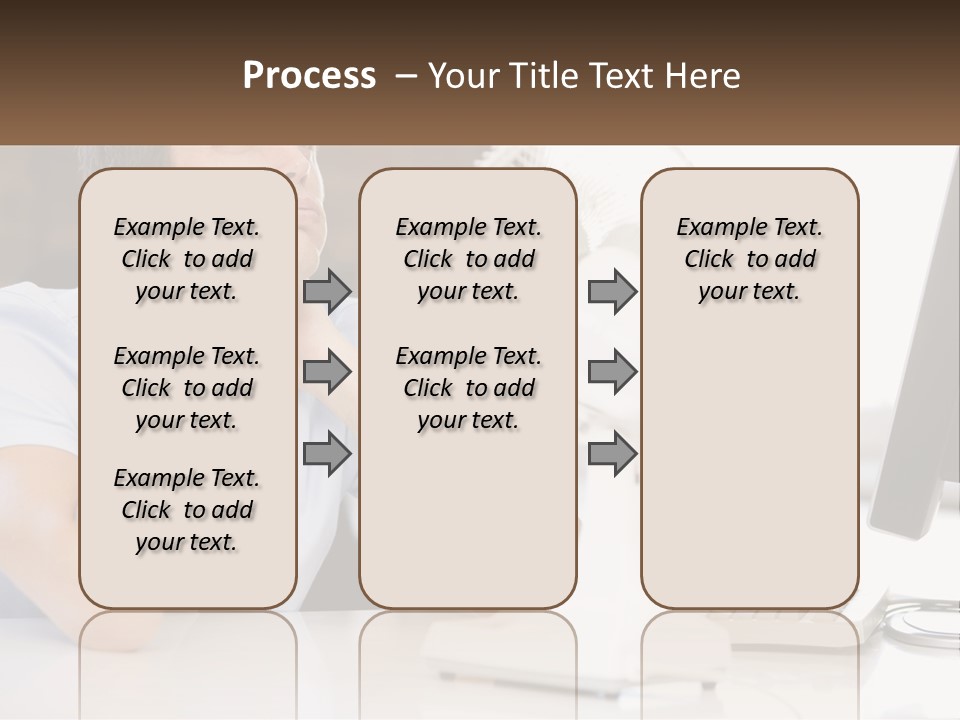 Process – Your Title Text Here

Example Text. Click to add your text.

Example Text. Click to add your text.

Example Text. Click to add your text.

Example Text. Click to add your text.

Example Text. Click to add your text.

Example Text. Click to add your text.